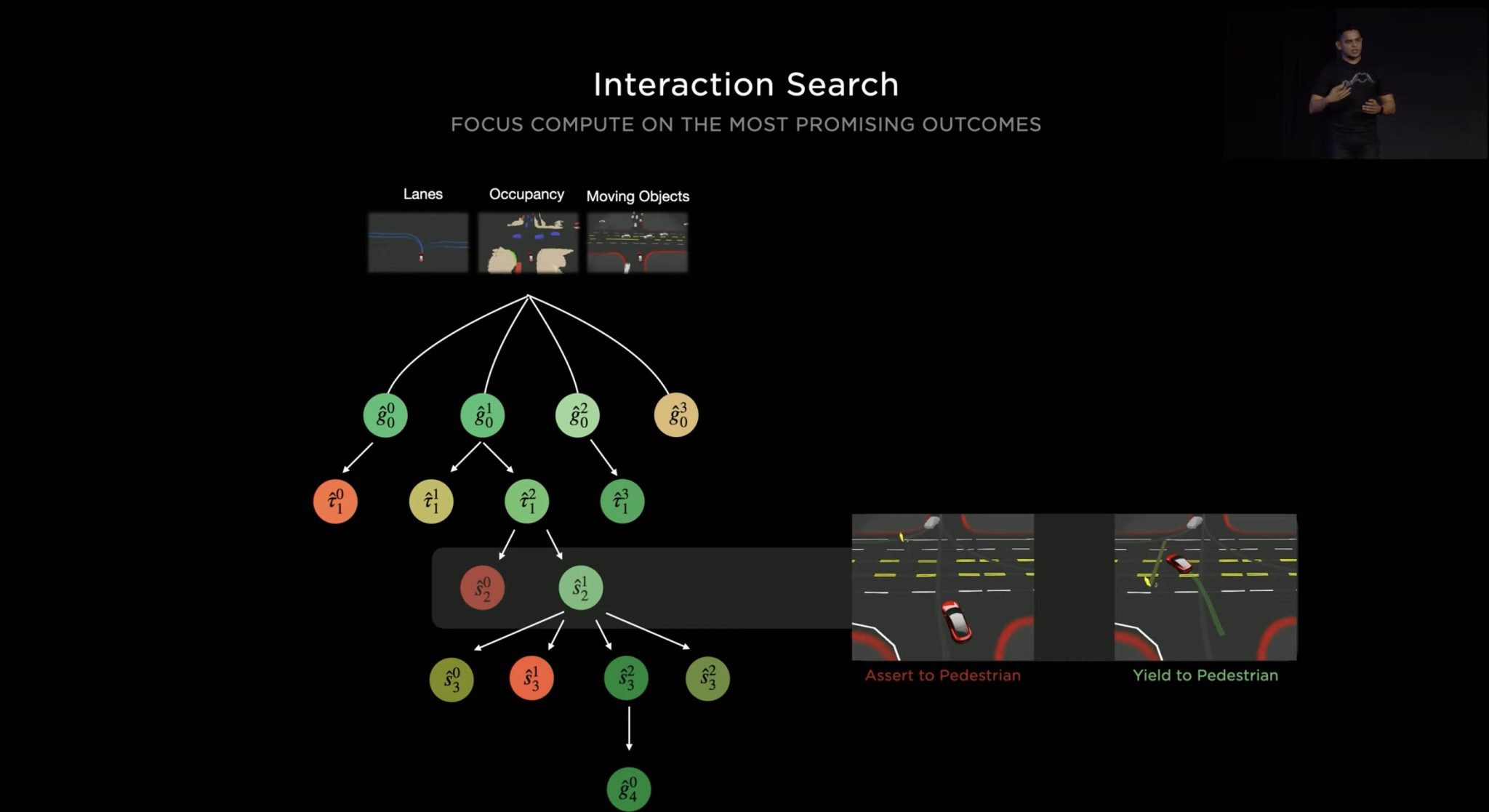 Interaction Search

FOCUS COMPUTE ON THE MOST PROMISING OUTCOMES

Lanes

Occupancy

Moving Objects

$\hat{g}_0^0$ $\hat{g}_0^1$ $\hat{g}_0^2$ $\hat{g}_0^3$

$\hat{\tau}_1^0$ $\hat{\tau}_1^1$ $\hat{\tau}_1^2$ $\hat{\tau}_1^3$

$\hat{s}_2^0$ $\hat{s}_2^1$

$\hat{s}_3^0$ $\hat{s}_3^1$ $\hat{s}_3^2$ $\hat{s}_3^2$

$\hat{g}_4^0$

Assert to Pedestrian

Yield to Pedestrian